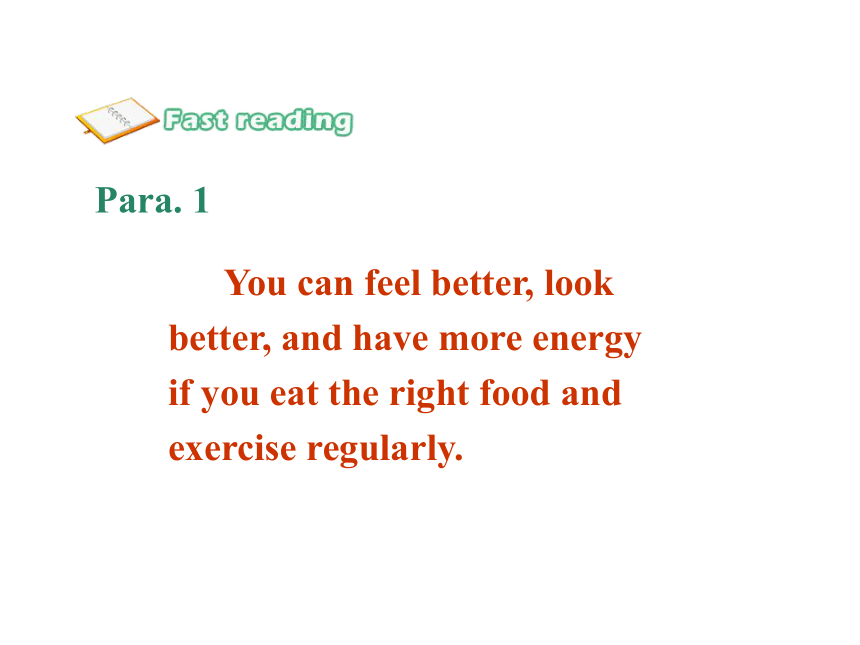 Fast reading

Para. 1

You can feel better, look better, and have more energy if you eat the right food and exercise regularly.